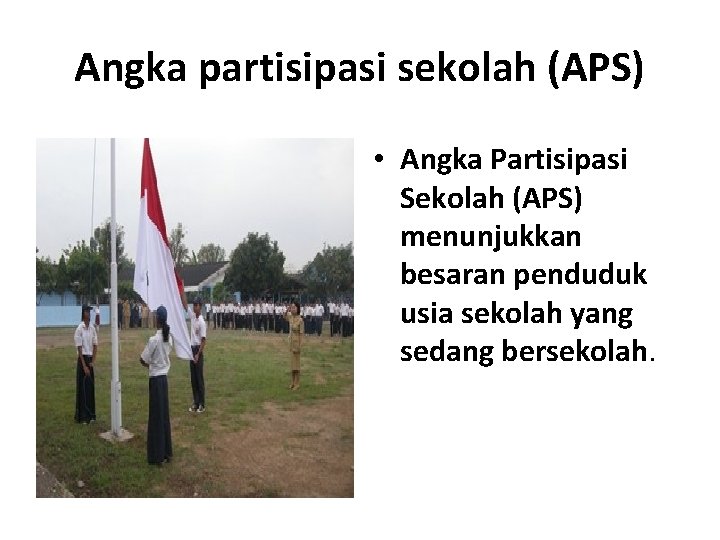 Angka partisipasi sekolah (APS)

• Angka Partisipasi Sekolah (APS) menunjukkan besaran penduduk usia sekolah yang sedang bersekolah.